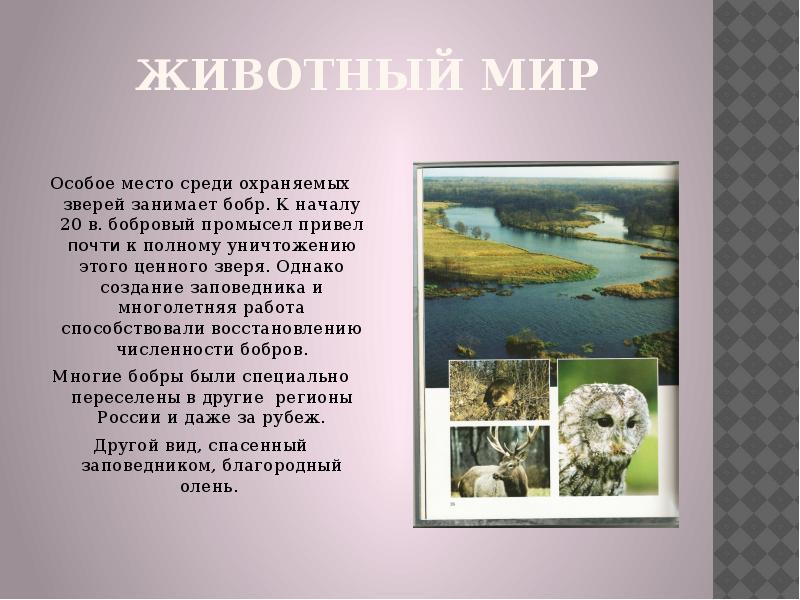 ЖИВОТНЫЙ МИР

Особое место среди охраняемых зверей занимает бобр. К началу 20 в. бобровый промысел привел почти к полному уничтожению этого ценного зверя. Однако создание заповедника и многолетняя работа способствовали восстановлению численности бобров.

Многие бобры были специально переселены в другие регионы России и даже за рубеж.

Другой вид, спасенный заповедником, благородный олень.